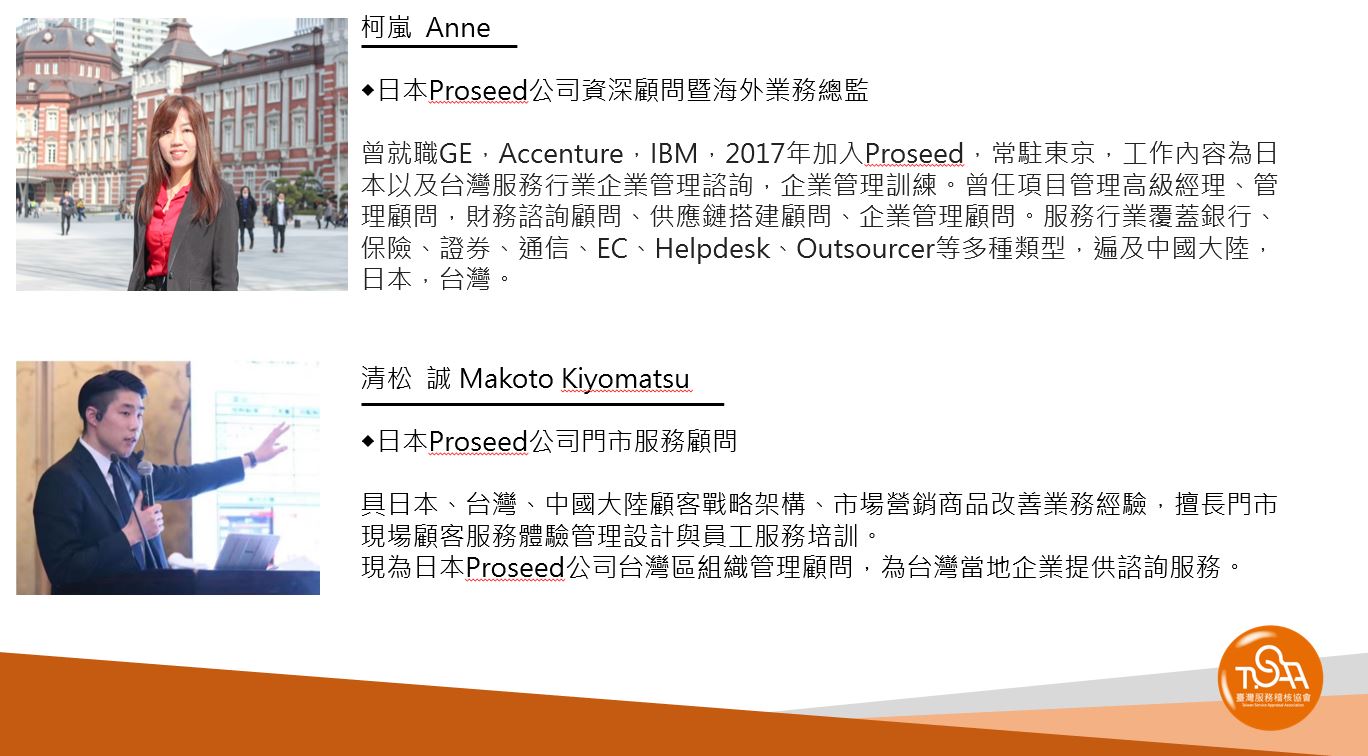 柯嵐 Anne

◆日本Proseed公司資深顧問暨海外業務總監

曾就職GE，Accenture，IBM，2017年加入Proseed，常駐東京，工作內容為日本以及台灣服務行業企業管理諮詢，企業管理訓練。曾任項目管理高級經理、管理顧問，財務諮詢顧問、供應鏈搭建顧問、企業管理顧問。服務行業覆蓋銀行、保險、證券、通信、EC、Helpdesk、Outsourcer等多種類型，遍及中國大陸，日本，台灣。

清松 誠 Makoto Kiyomatsu

◆日本Proseed公司門市服務顧問

具日本、台灣、中國大陸顧客戰略架構、市場營銷商品改善業務經驗，擅長門市現場顧客服務體驗管理設計與員工服務培訓。
現為日本Proseed公司台灣區組織管理顧問，為台灣當地企業提供諮詢服務。

TSAA
臺灣服務稽核協會
Taiwan Service Appraisal Association